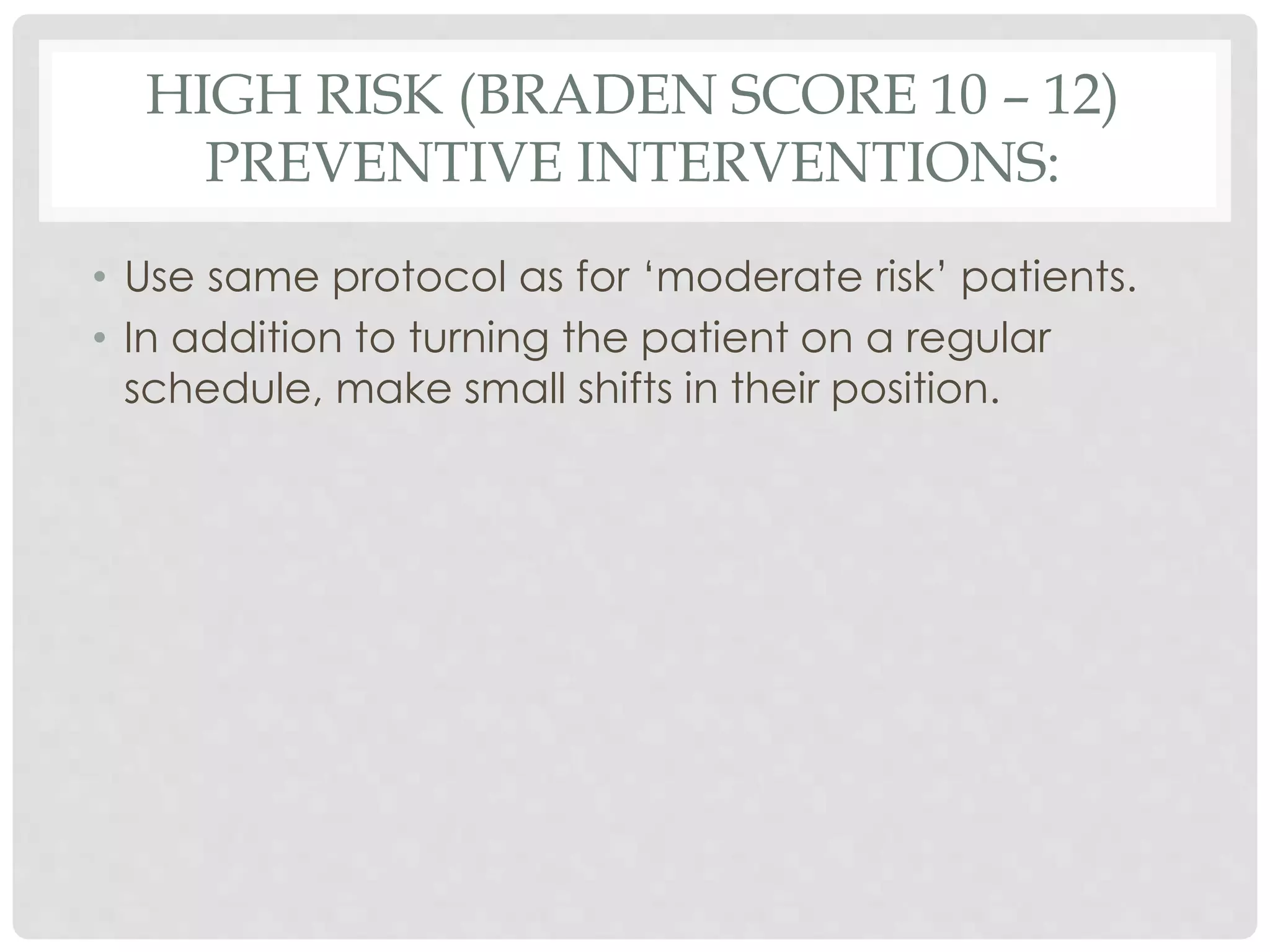 HIGH RISK (BRADEN SCORE 10 – 12) PREVENTIVE INTERVENTIONS:

• Use same protocol as for ‘moderate risk’ patients.
• In addition to turning the patient on a regular schedule, make small shifts in their position.